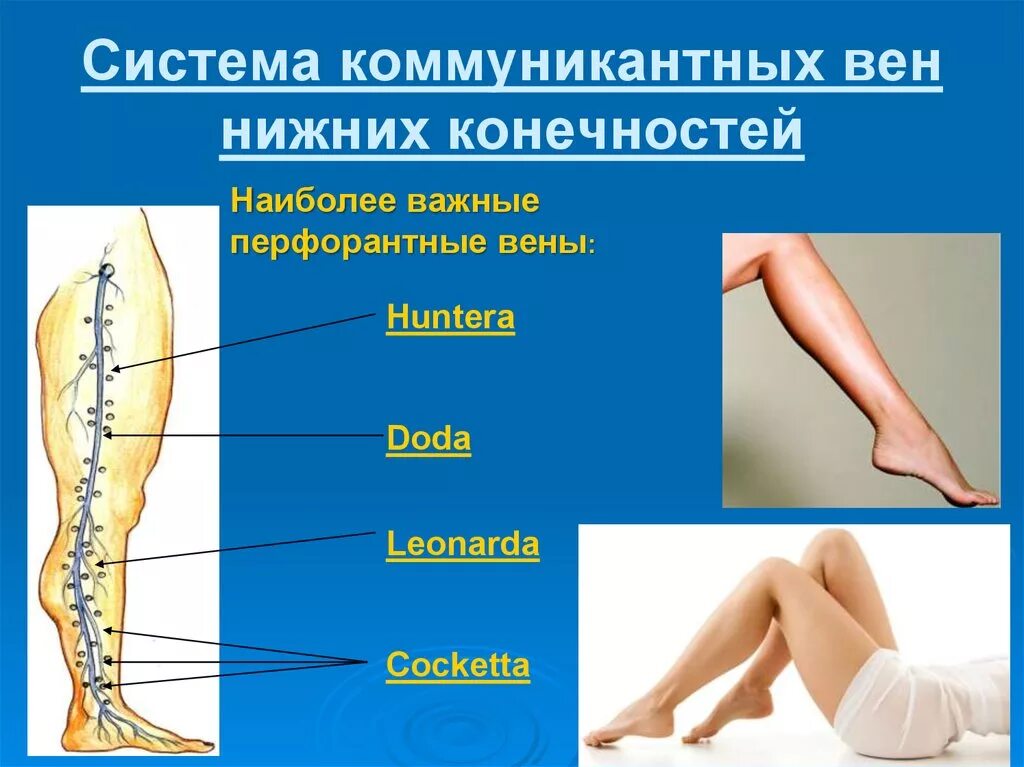 Система коммуникантных вен нижних конечностей

Наиболее важные перфорантные вены:

Huntera

Doda

Leonarda

Cocketta